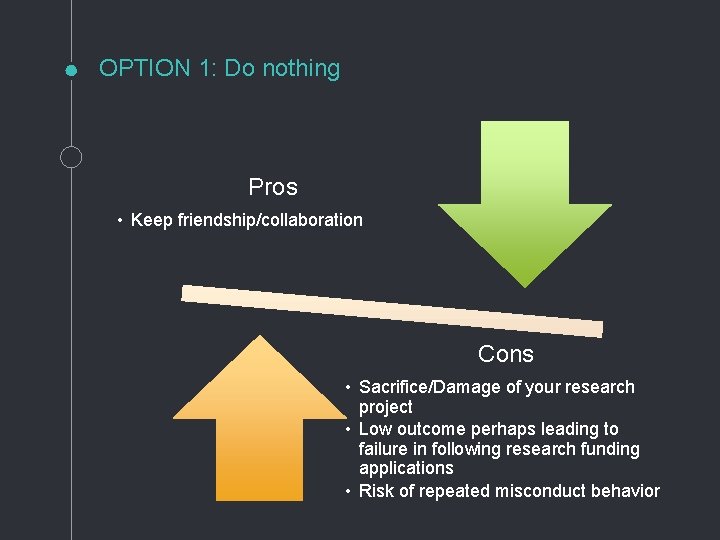 OPTION 1: Do nothing

Pros

• Keep friendship/collaboration

Cons

• Sacrifice/Damage of your research project
• Low outcome perhaps leading to failure in following research funding applications
• Risk of repeated misconduct behavior